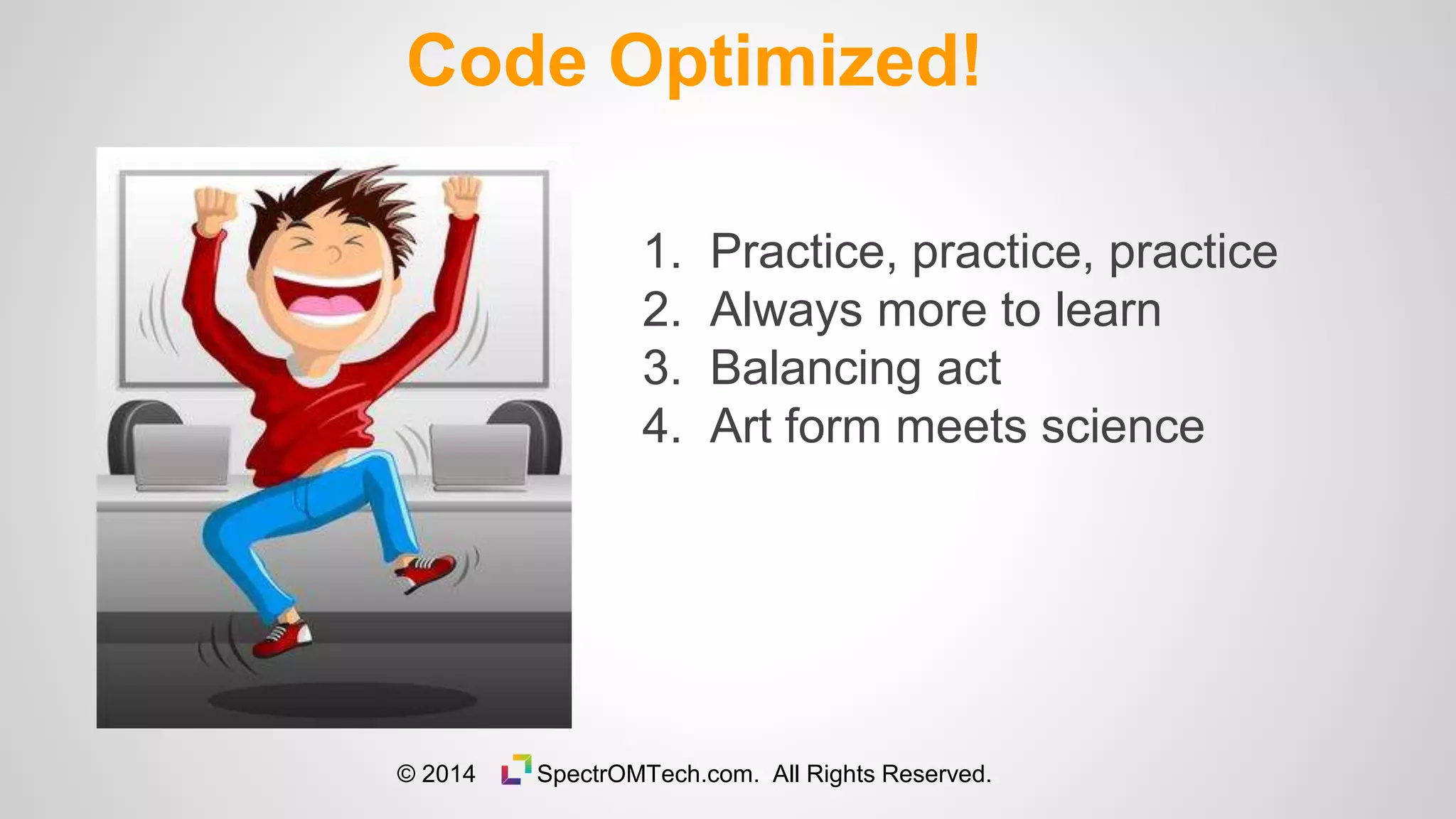 Code Optimized!

1. Practice, practice, practice
2. Always more to learn
3. Balancing act
4. Art form meets science

© 2014 SpectrOMTech.com. All Rights Reserved.